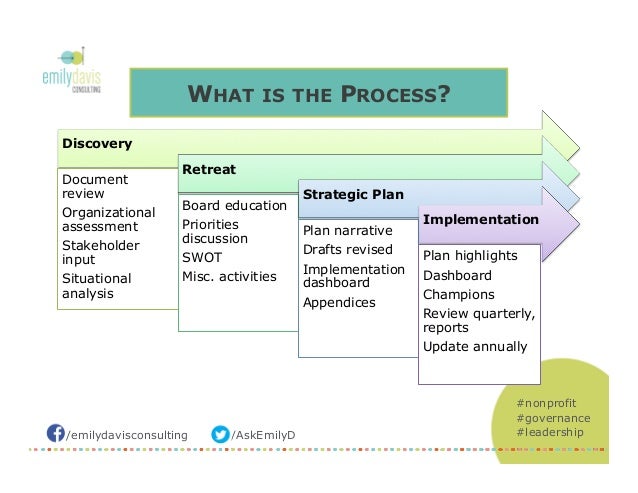 emilydavis
CONSULTING

WHAT IS THE PROCESS?

Discovery

Document review
Organizational assessment
Stakeholder input
Situational analysis

Retreat

Board education
Priorities discussion
SWOT
Misc. activities

Strategic Plan

Plan narrative
Drafts revised
Implementation dashboard
Appendices

Implementation

Plan highlights
Dashboard
Champions
Review quarterly, reports
Update annually

#nonprofit
#governance
#leadership

/emilydavisconsulting
/AskEmilyD